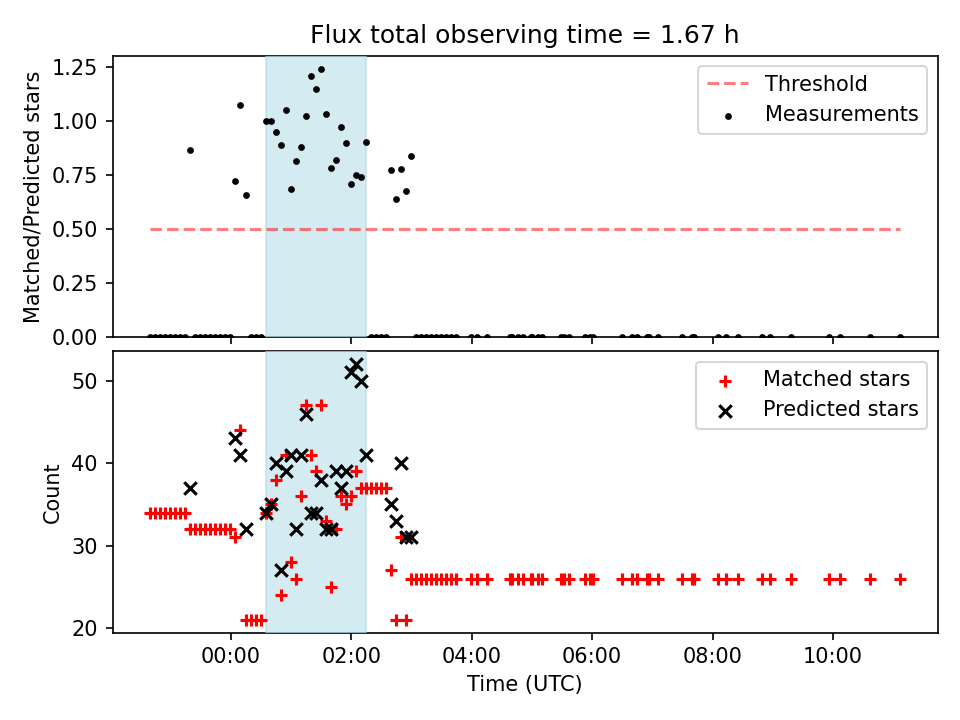 Flux total observing time = 1.67 h

Matched/Predicted stars

1.25
1.00
0.75
0.50
0.25
0.00

Threshold
Measurements

Count

50
40
30
20

Matched stars
Predicted stars

00:00
02:00
04:00
06:00
08:00
10:00

Time (UTC)